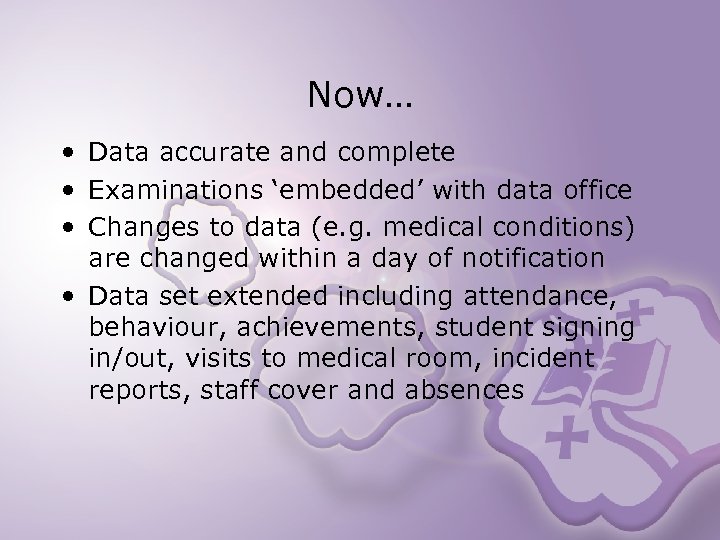 Now…

• Data accurate and complete
• Examinations ‘embedded’ with data office
• Changes to data (e.g. medical conditions) are changed within a day of notification
• Data set extended including attendance, behaviour, achievements, student signing in/out, visits to medical room, incident reports, staff cover and absences